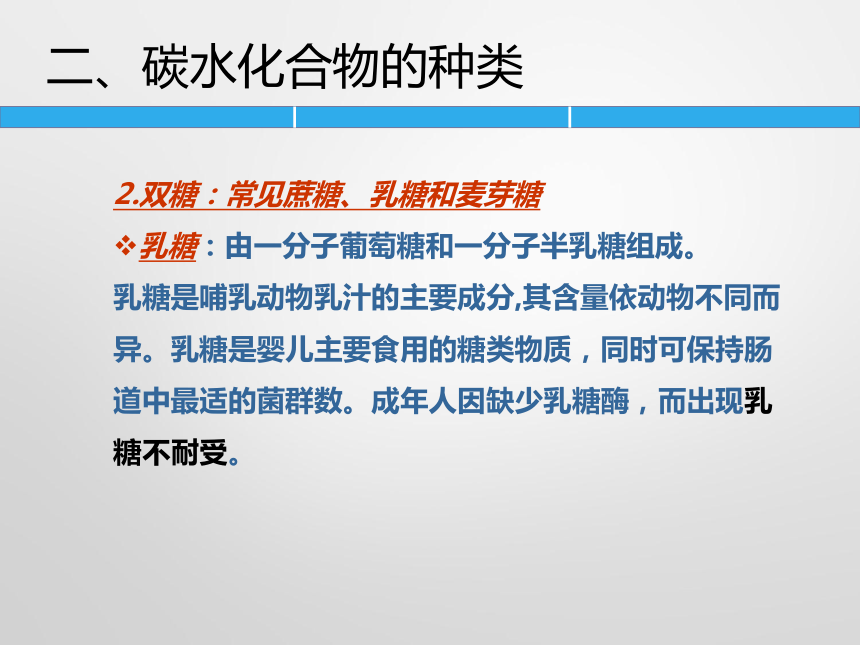 二、碳水化合物的种类

2.双糖：常见蔗糖、乳糖和麦芽糖

❖乳糖：由一分子葡萄糖和一分子半乳糖组成。

乳糖是哺乳动物乳汁的主要成分,其含量依动物不同而异。乳糖是婴儿主要食用的糖类物质，同时可保持肠道中最适的菌群数。成年人因缺少乳糖酶，而出现乳糖不耐受。